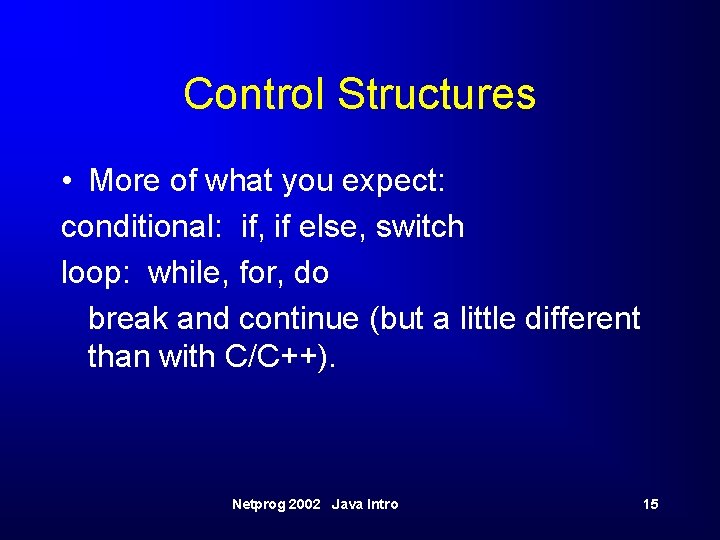 Control Structures

• More of what you expect:

conditional: if, if else, switch

loop: while, for, do

break and continue (but a little different than with C/C++).

Netprog 2002 Java Intro

15